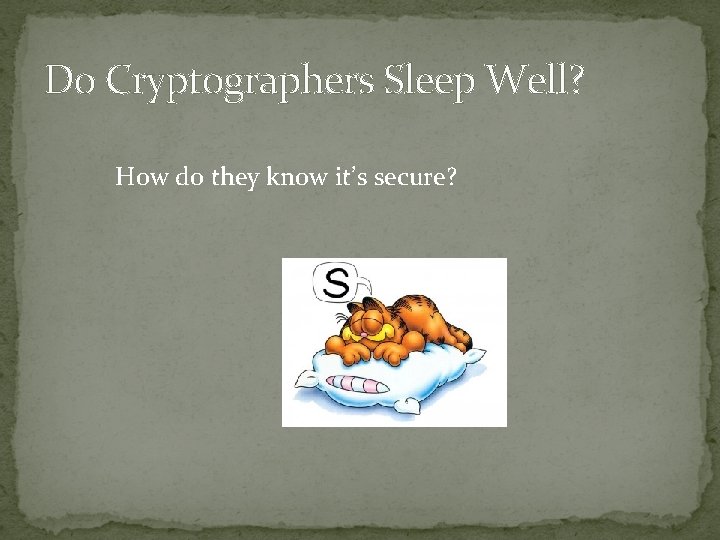 Do Cryptographers Sleep Well?

How do they know it's secure?

S